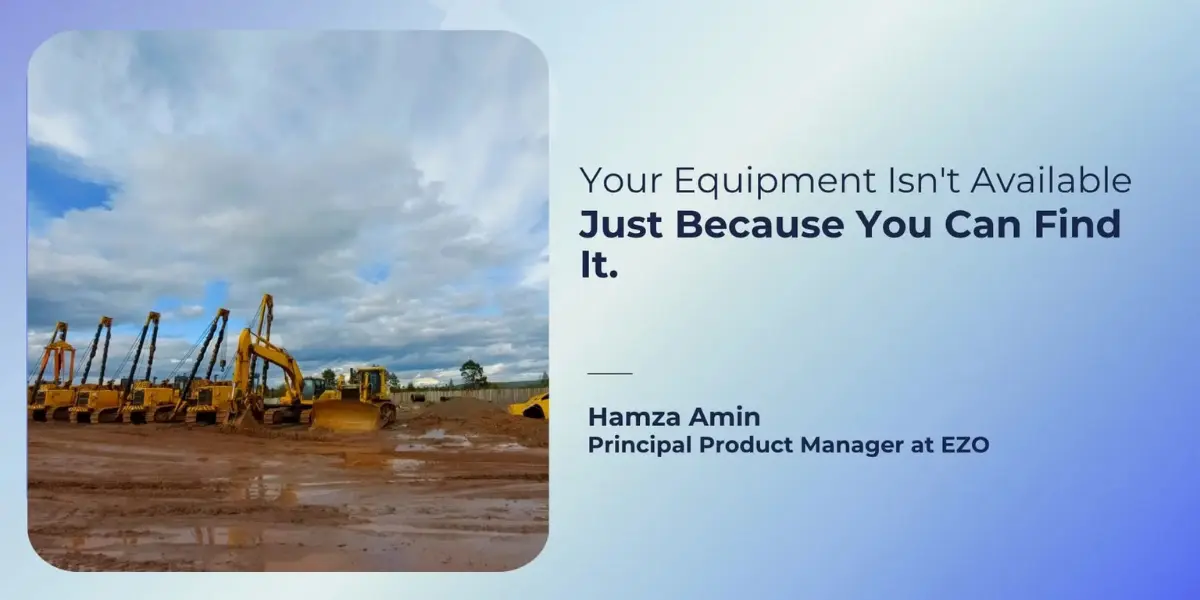 Your Equipment Isn't Available
Just Because You Can Find It.

Hamza Amin
Principal Product Manager at EZO